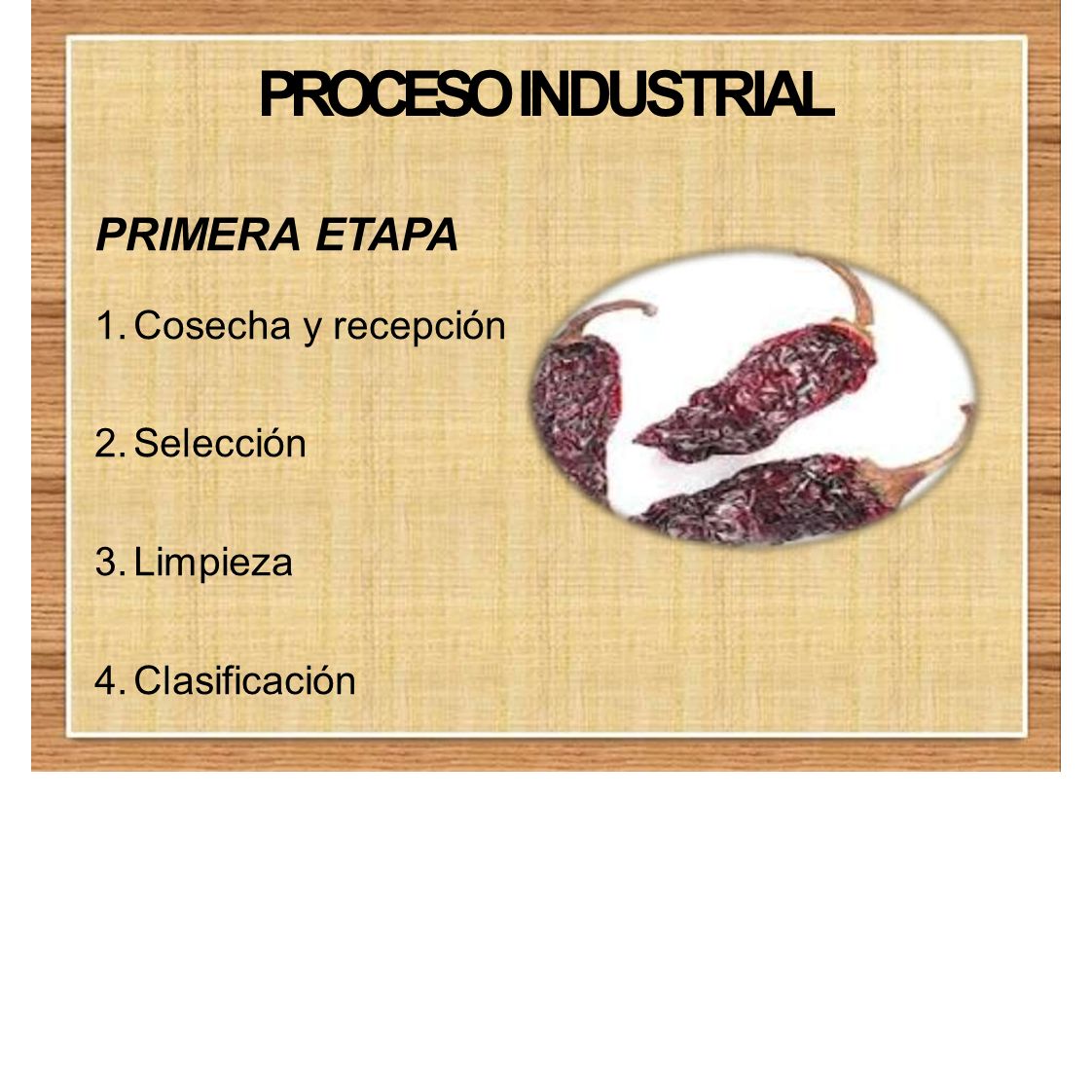 PROCESO INDUSTRIAL

PRIMERA ETAPA

1. Cosecha y recepción

2. Selección

3. Limpieza

4. Clasificación